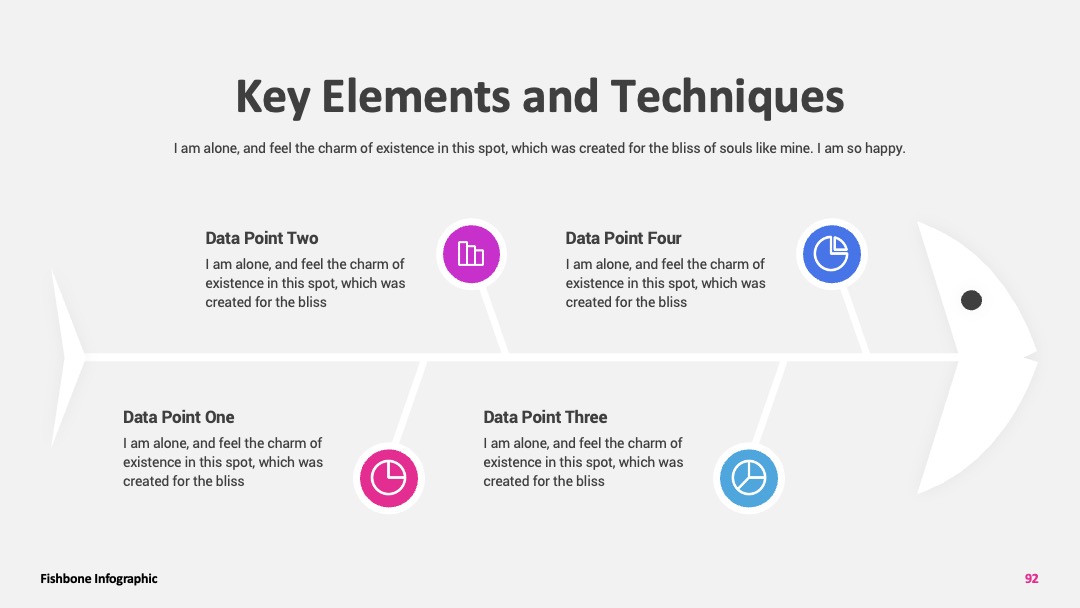 Key Elements and Techniques

I am alone, and feel the charm of existence in this spot, which was created for the bliss of souls like mine. I am so happy.

Data Point Two

I am alone, and feel the charm of existence in this spot, which was created for the bliss

Data Point Four

I am alone, and feel the charm of existence in this spot, which was created for the bliss

Data Point One

I am alone, and feel the charm of existence in this spot, which was created for the bliss

Data Point Three

I am alone, and feel the charm of existence in this spot, which was created for the bliss

Fishbone Infographic

92